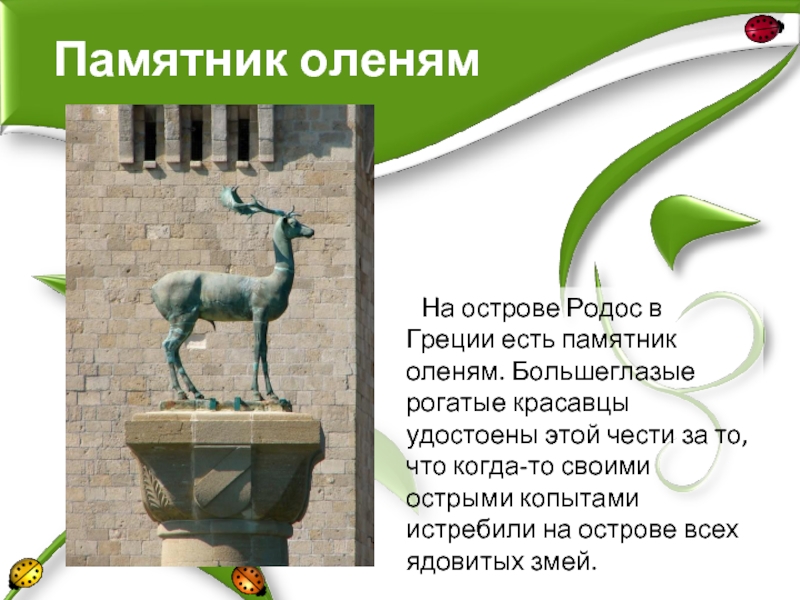 Памятник оленям

На острове Родос в Греции есть памятник оленям. Большеглазые рогатые красавцы удостоены этой чести за то, что когда-то своими острыми копытами истребили на острове всех ядовитых змей.